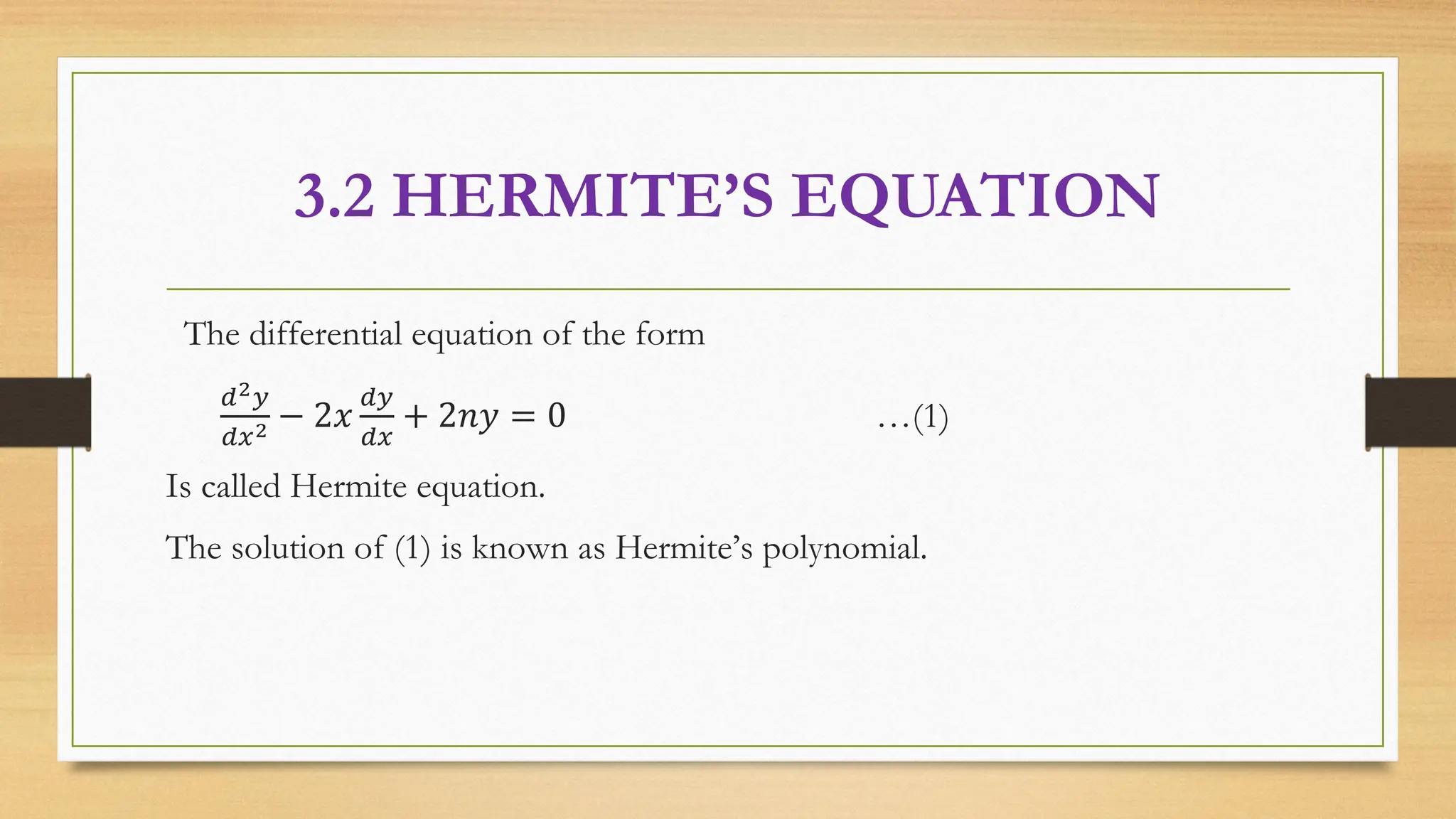 3.2 HERMITE’S EQUATION

The differential equation of the form

$\frac{d^2y}{dx^2} - 2x\frac{dy}{dx} + 2ny = 0$ …(1)

Is called Hermite equation.

The solution of (1) is known as Hermite’s polynomial.